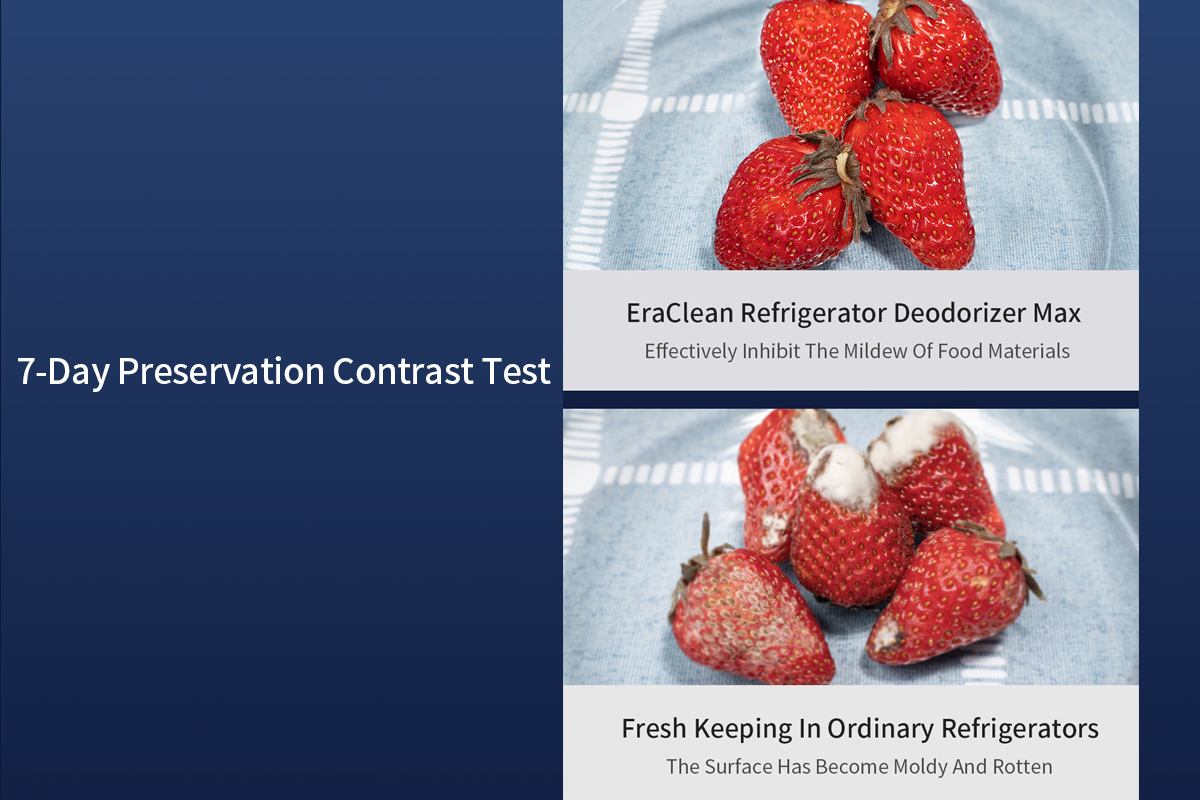 7-Day Preservation Contrast Test

EraClean Refrigerator Deodorizer Max

Effectively Inhibit The Mildew Of Food Materials

Fresh Keeping In Ordinary Refrigerators

The Surface Has Become Moldy And Rotten